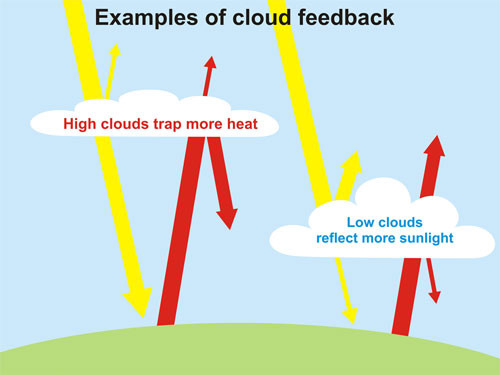 Examples of cloud feedback

High clouds trap more heat

Low clouds reflect more sunlight